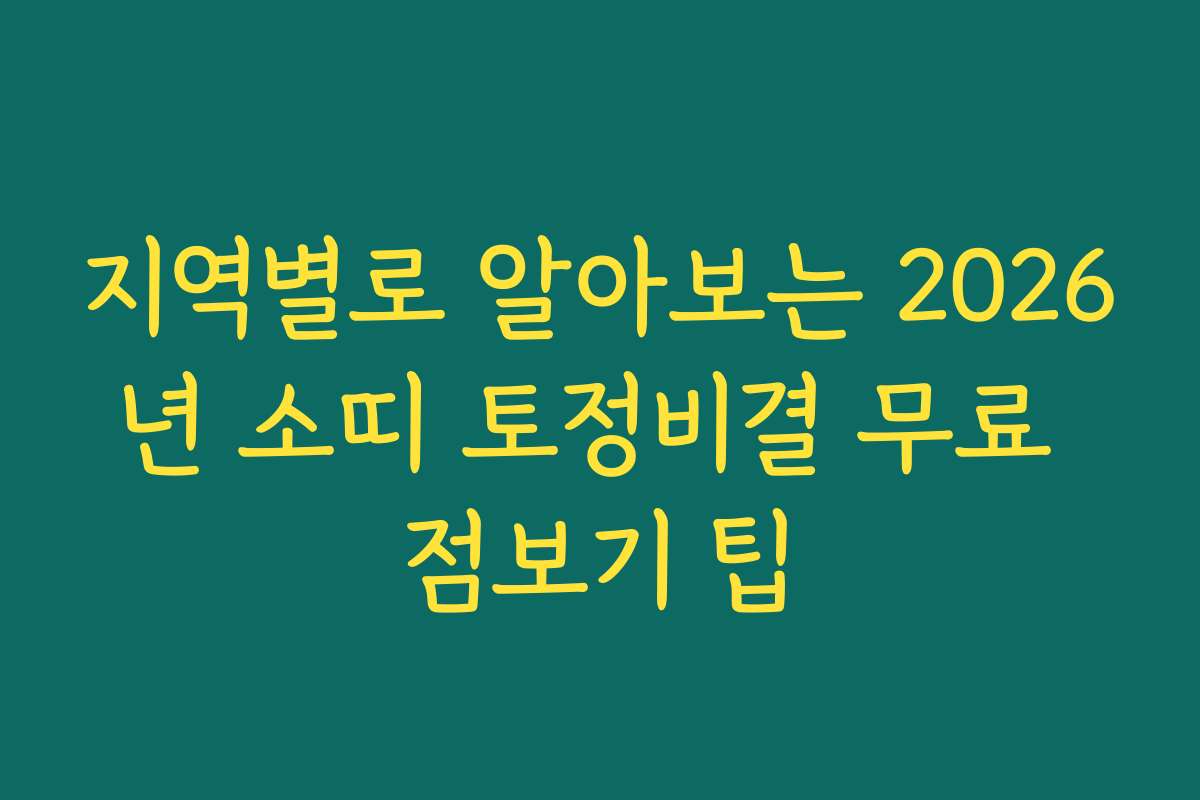 지역별로 알아보는 2026년 소띠 토정비결 무료 점보기 팁